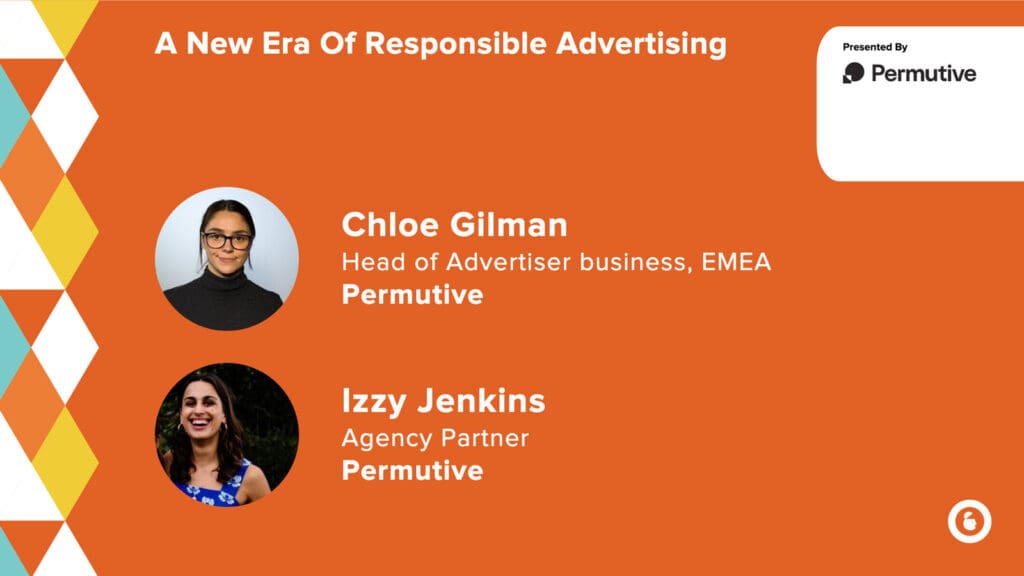 A New Era Of Responsible Advertising

Presented By
Permutive

Chloe Gilman
Head of Advertiser business, EMEA
Permutive

Izzy Jenkins
Agency Partner
Permutive